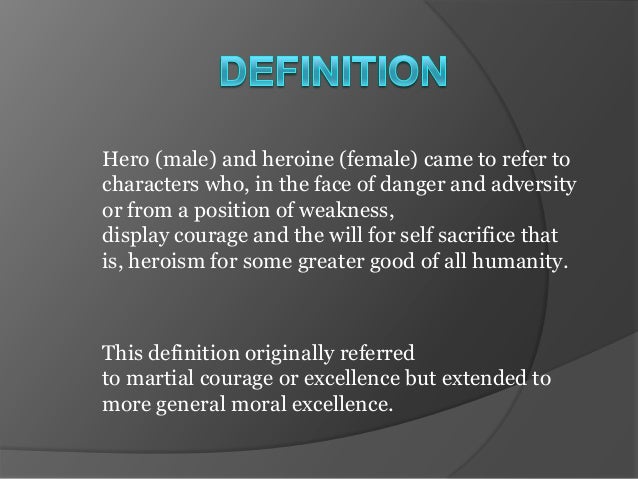 DEFINITION

Hero (male) and heroine (female) came to refer to characters who, in the face of danger and adversity or from a position of weakness,
display courage and the will for self sacrifice that is, heroism for some greater good of all humanity.

This definition originally referred
to martial courage or excellence but extended to more general moral excellence.